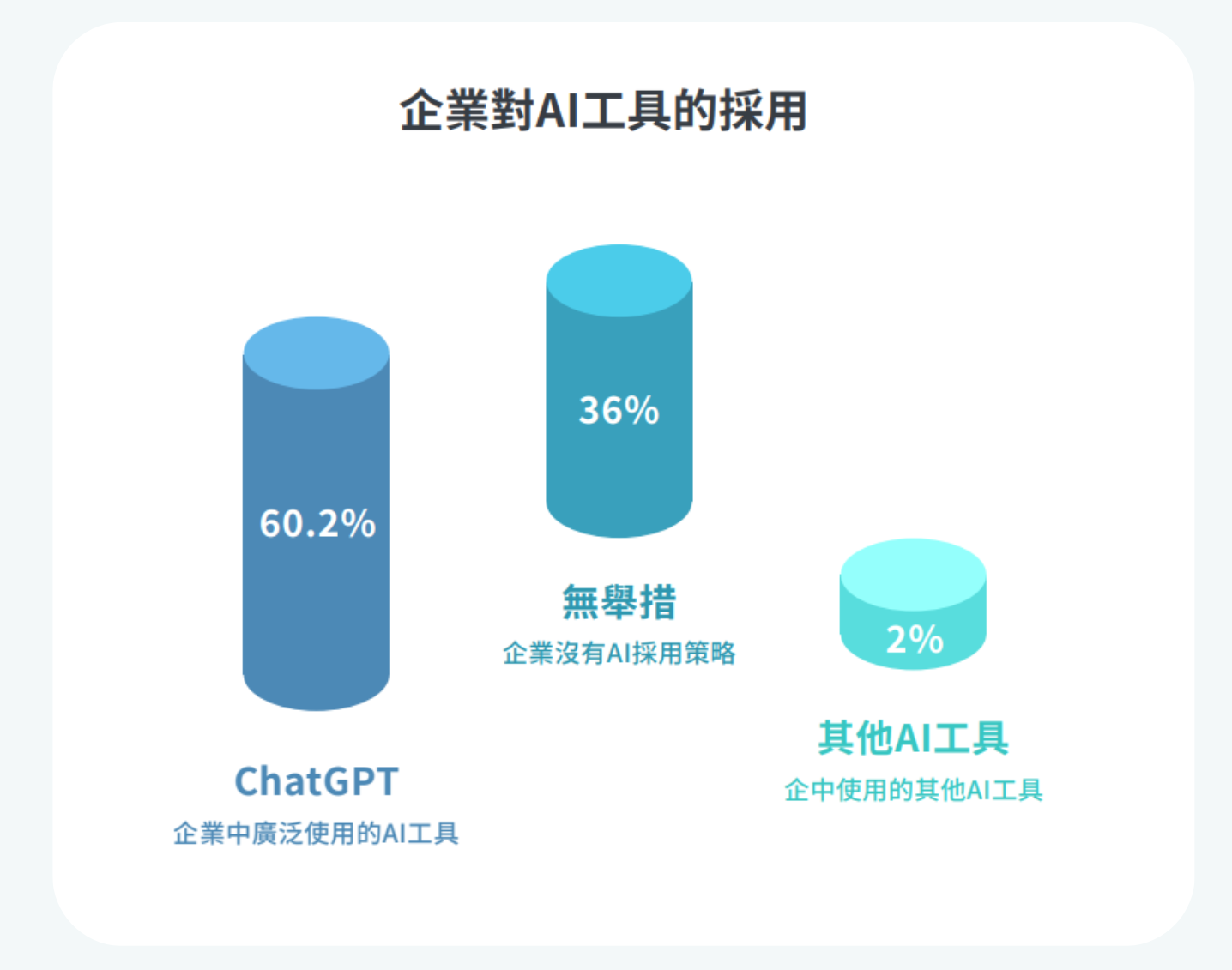 企業對AI工具的採用

60.2%

ChatGPT
企業中廣泛使用的AI工具

36%

無舉措
企業沒有AI採用策略

2%

其他AI工具
企中使用的其他AI工具